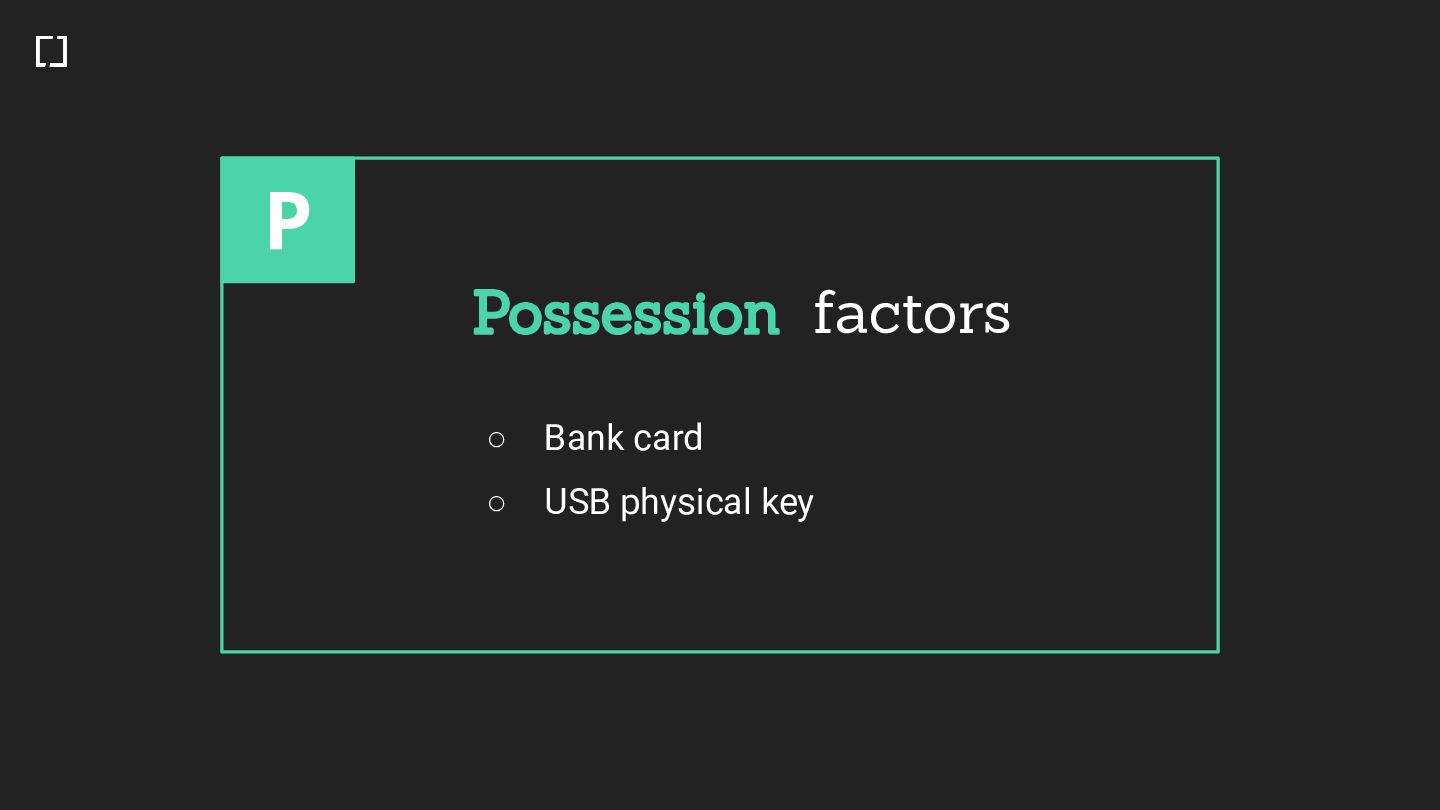 P

Possession factors

○ Bank card
○ USB physical key